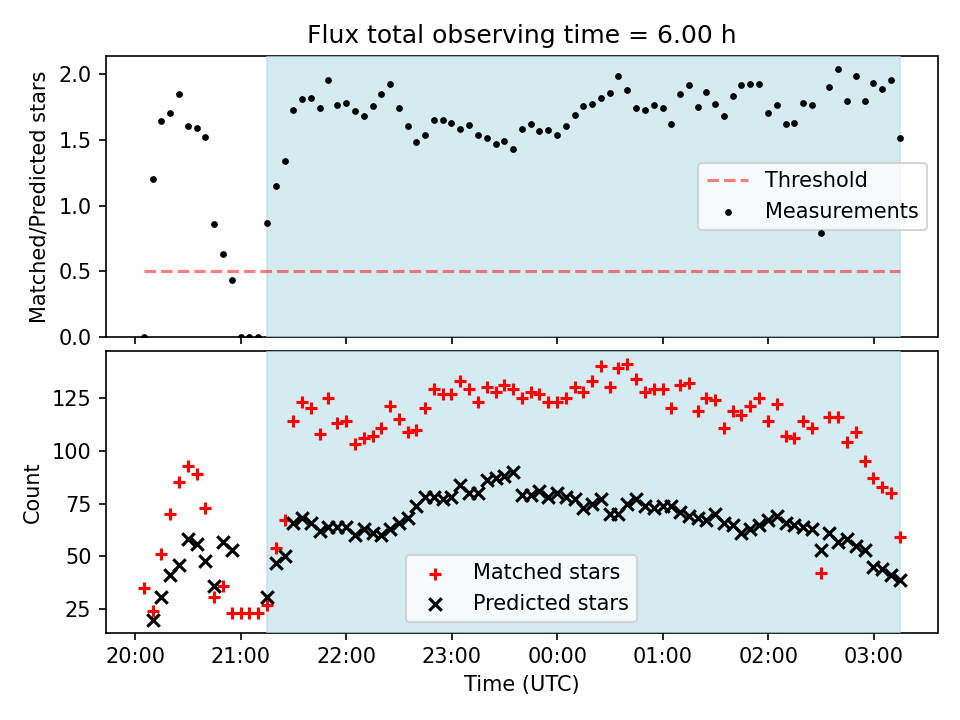 Flux total observing time = 6.00 h

Matched/Predicted stars

2.0
1.5
1.0
0.5
0.0

Threshold
Measurements

Count

125
100
75
50
25

Matched stars
Predicted stars

20:00 21:00 22:00 23:00 00:00 01:00 02:00 03:00

Time (UTC)